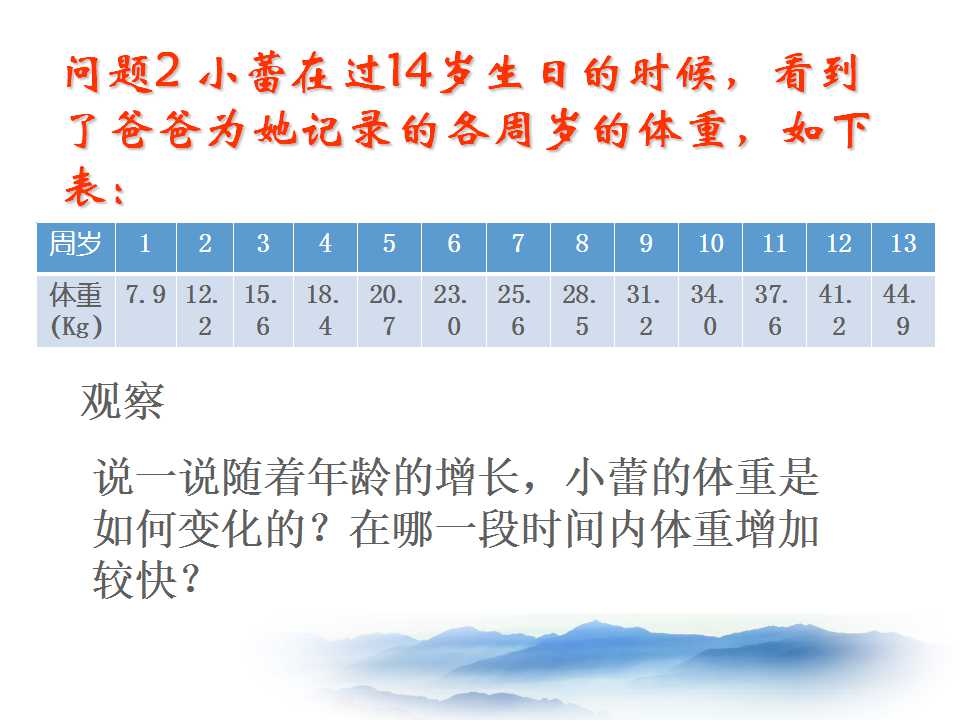 问题2 小蕾在过14岁生日的时候，看到了爸爸为她记录的各周岁的体重，如下表：

| 周岁 | 1 | 2 | 3 | 4 | 5 | 6 | 7 | 8 | 9 | 10 | 11 | 12 | 13 |
|---|---|---|---|---|---|---|---|---|---|---|---|---|---|
| 体重(Kg) | 7.9 | 12.2 | 15.6 | 18.4 | 20.7 | 23.0 | 25.6 | 28.5 | 31.2 | 34.0 | 37.6 | 41.2 | 44.9 |

观察

说一说随着年龄的增长，小蕾的体重是如何变化的？在哪一段时间内体重增加较快？